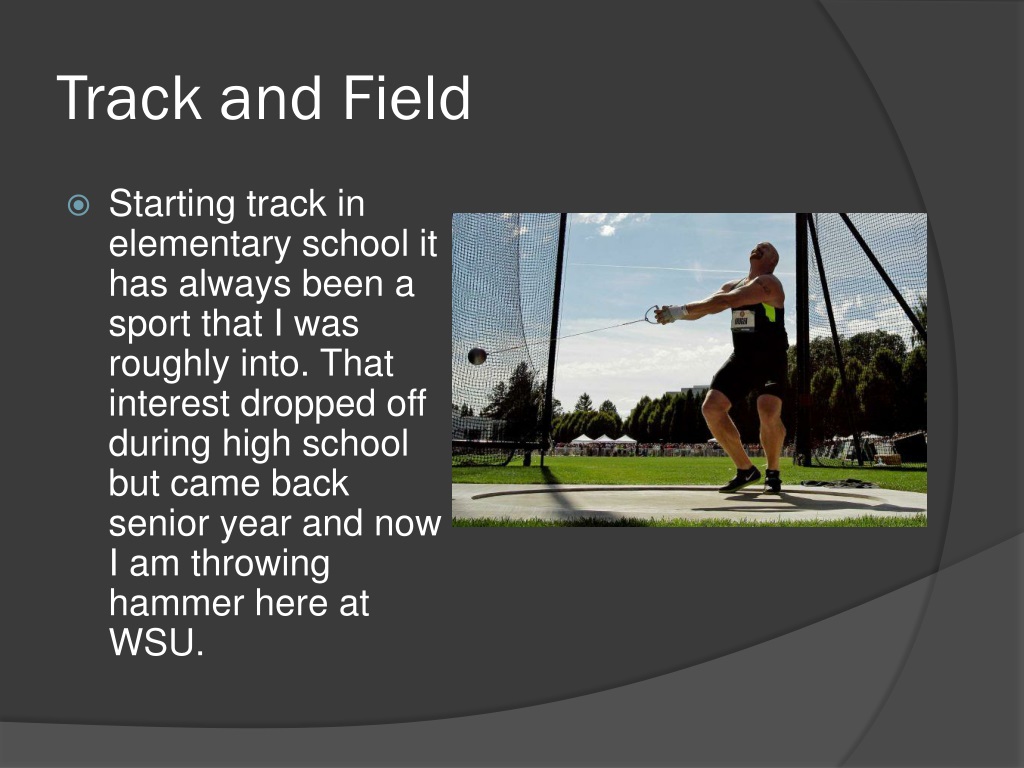 Track and Field

Starting track in elementary school it has always been a sport that I was roughly into. That interest dropped off during high school but came back senior year and now I am throwing hammer here at WSU.